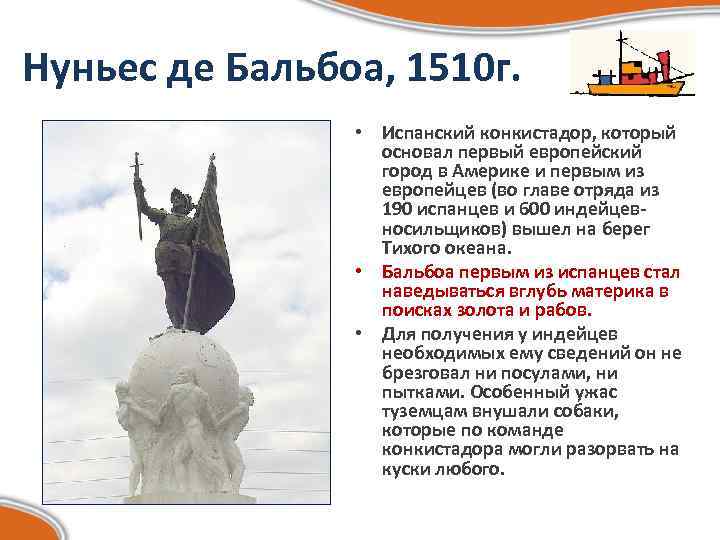 Нуньес де Бальбоа, 1510г.

• Испанский конкистадор, который основал первый европейский город в Америке и первым из европейцев (во главе отряда из 190 испанцев и 600 индейцев-носильщиков) вышел на берег Тихого океана.

• Бальбоа первым из испанцев стал наведываться вглубь материка в поисках золота и рабов.

• Для получения у индейцев необходимых ему сведений он не брезговал ни посулами, ни пытками. Особенный ужас туземцам внушали собаки, которые по команде конкистадора могли разорвать на куски любого.